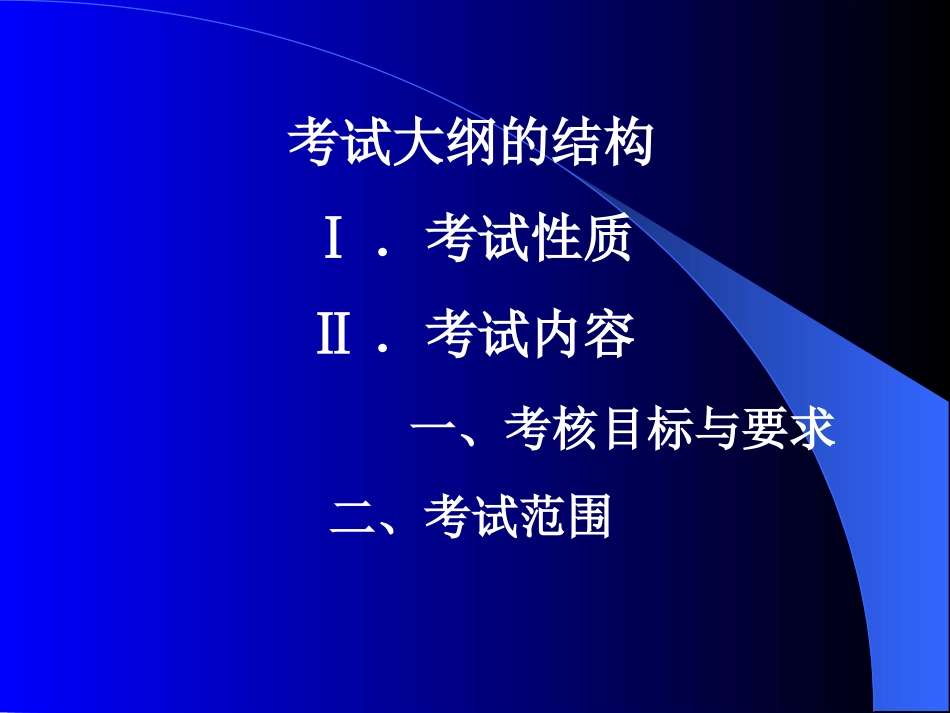 考试大纲的结构

Ⅰ．考试性质

Ⅱ．考试内容

一、考核目标与要求

二、考试范围